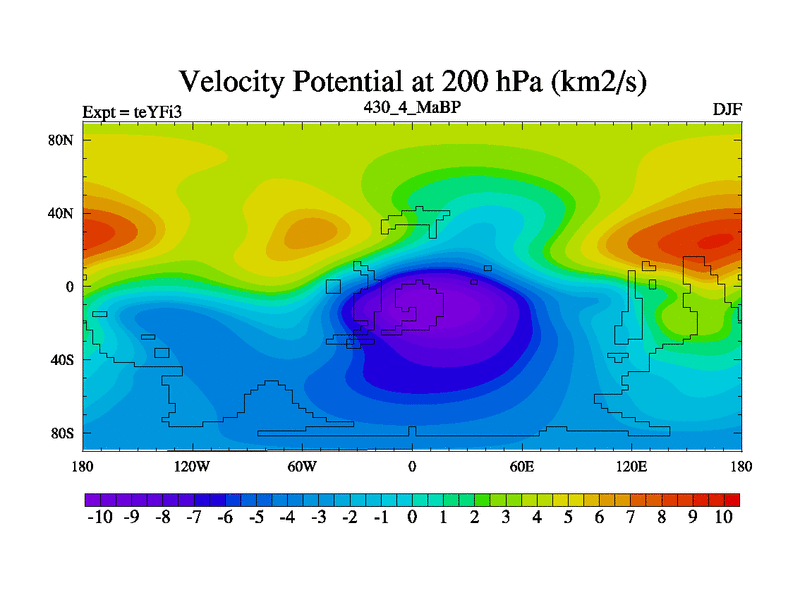 Velocity Potential at 200 hPa (km2/s)

Expt = teYFi3

430_4_MaBP

DJF

80N
40N
0
40S
80S

180 120W 60W 0 60E 120E 180

-10 -9 -8 -7 -6 -5 -4 -3 -2 -1 0 1 2 3 4 5 6 7 8 9 10